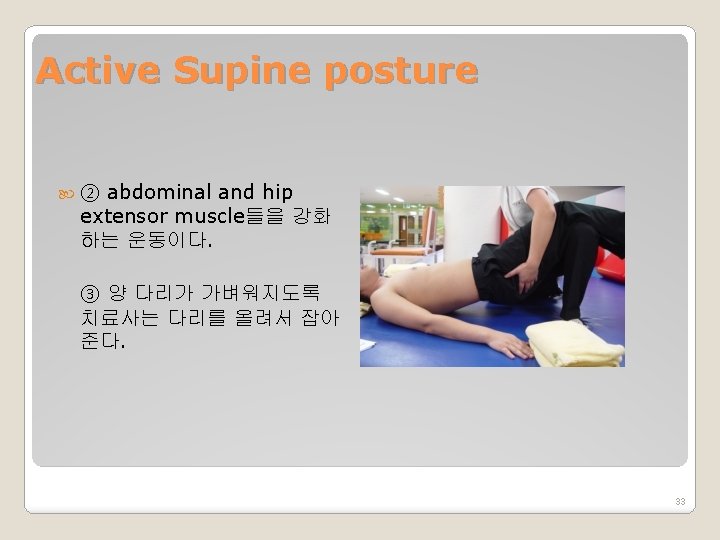 Active Supine posture

② abdominal and hip extensor muscle들을 강화하는 운동이다.

③ 양 다리가 가벼워지도록 치료사는 다리를 올려서 잡아준다.

33